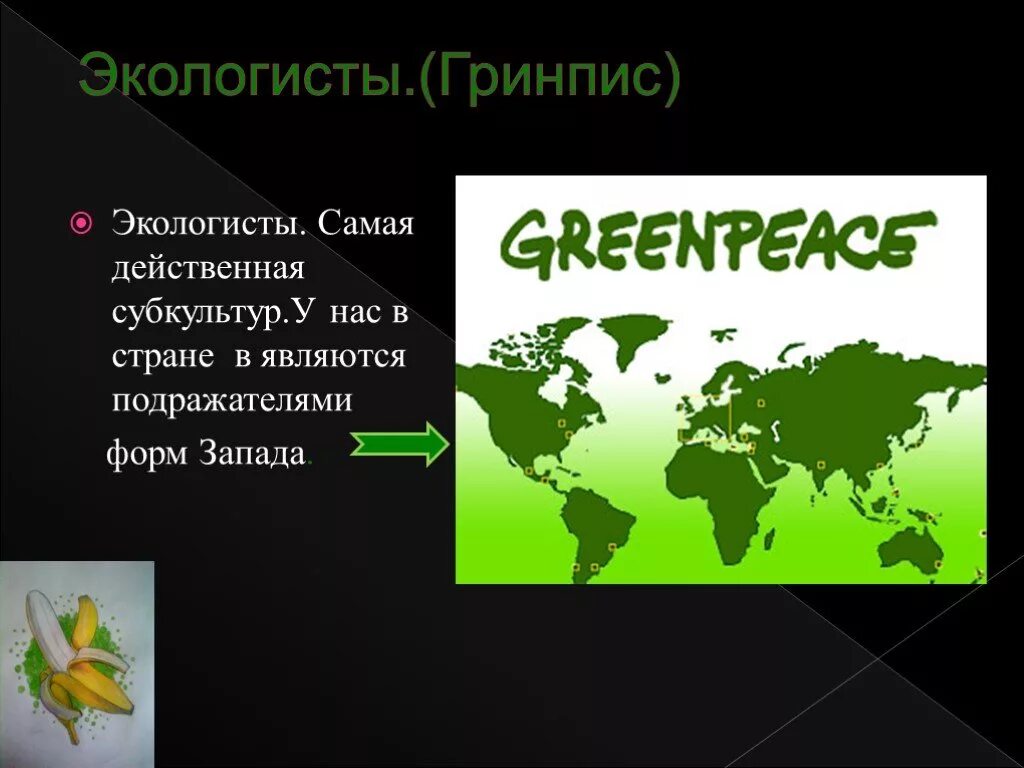 Экологисты.(Гринпис)

Экологисты. Самая действенная субкультур.У нас в стране в являются подражателями

форм Запада.

GREENPEACE